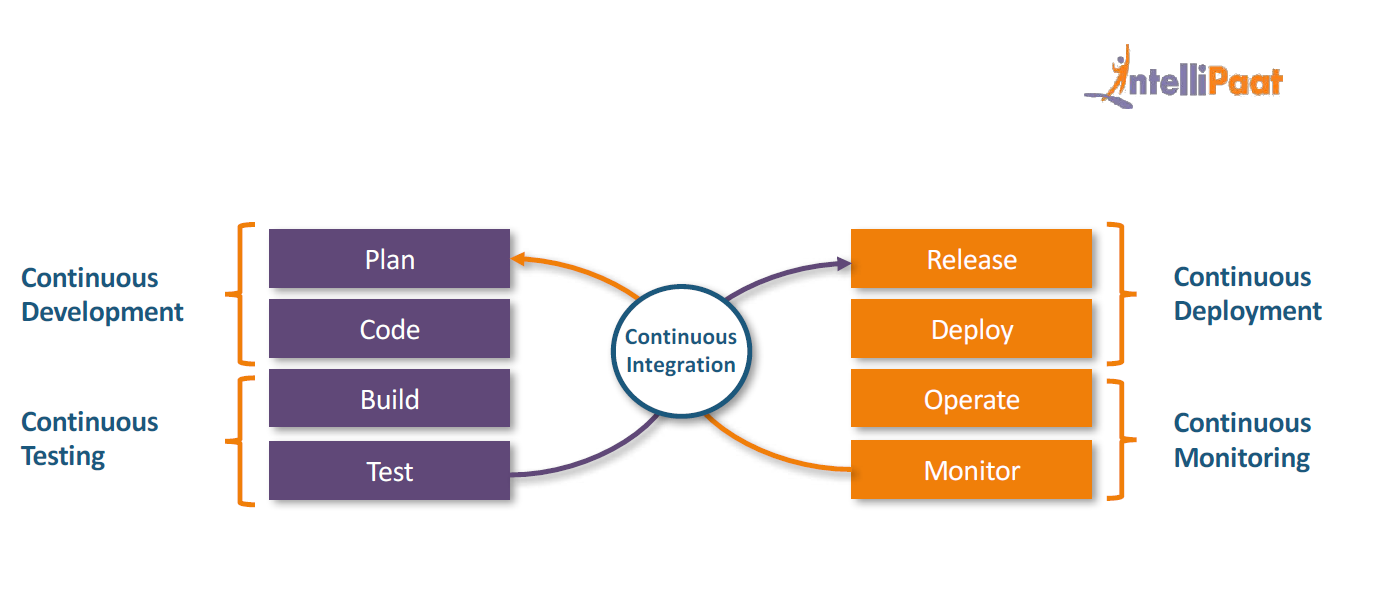 IntelliPaat

Continuous Development

Plan

Code

Continuous Testing

Build

Test

Continuous Integration

Release

Deploy

Operate

Monitor

Continuous Deployment

Continuous Monitoring